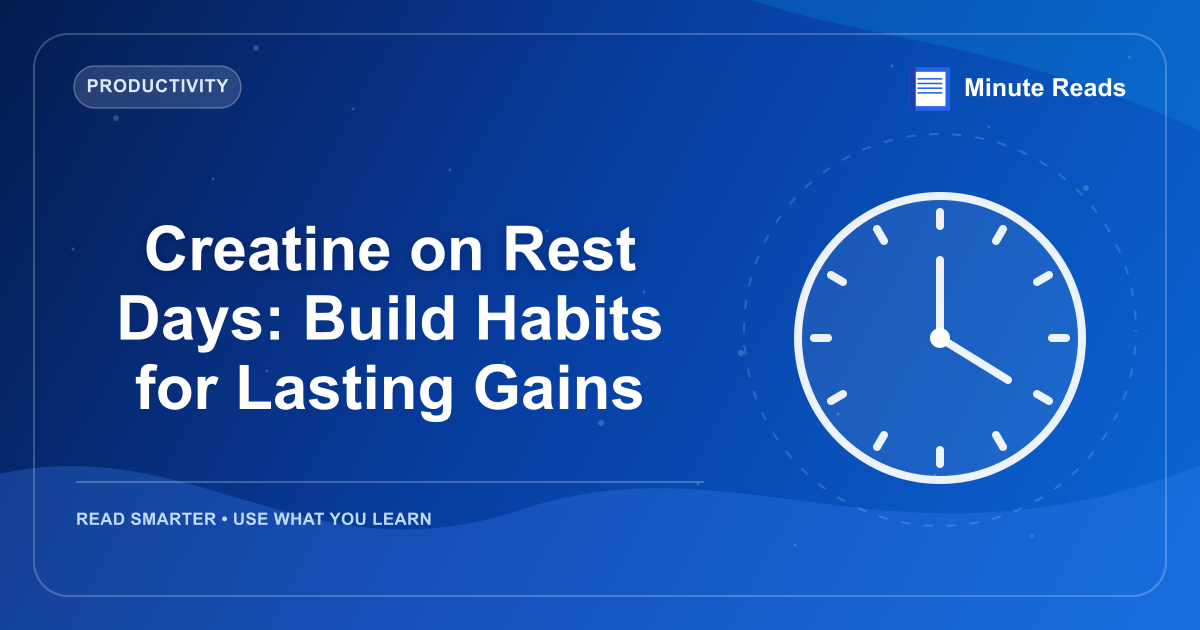 PRODUCTIVITY

Minute Reads

Creatine on Rest Days: Build Habits for Lasting Gains

READ SMARTER • USE WHAT YOU LEARN